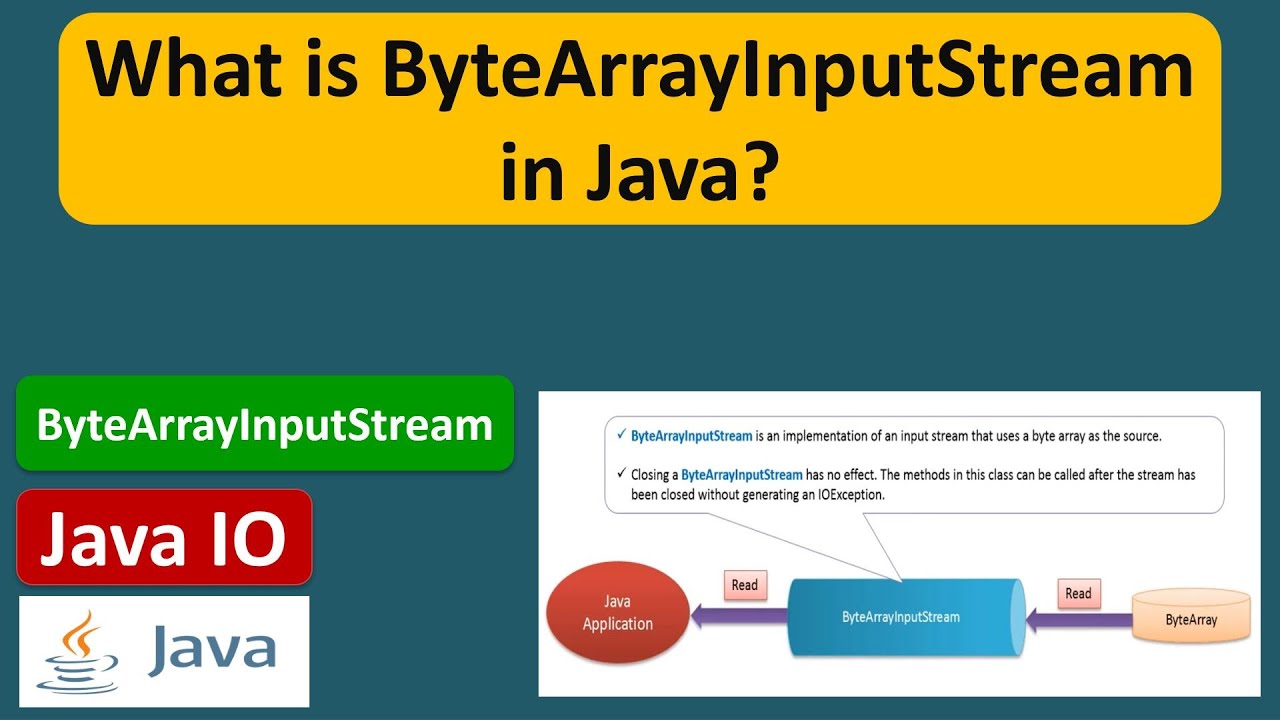 What is ByteArrayInputStream in Java?

ByteArrayInputStream

Java IO

Java

✓ ByteArrayInputStream is an implementation of an input stream that uses a byte array as the source.

✓ Closing a ByteArrayInputStream has no effect. The methods in this class can be called after the stream has been closed without generating an IOException.

Java Application

Read

ByteArrayInputStream

Read

ByteArray